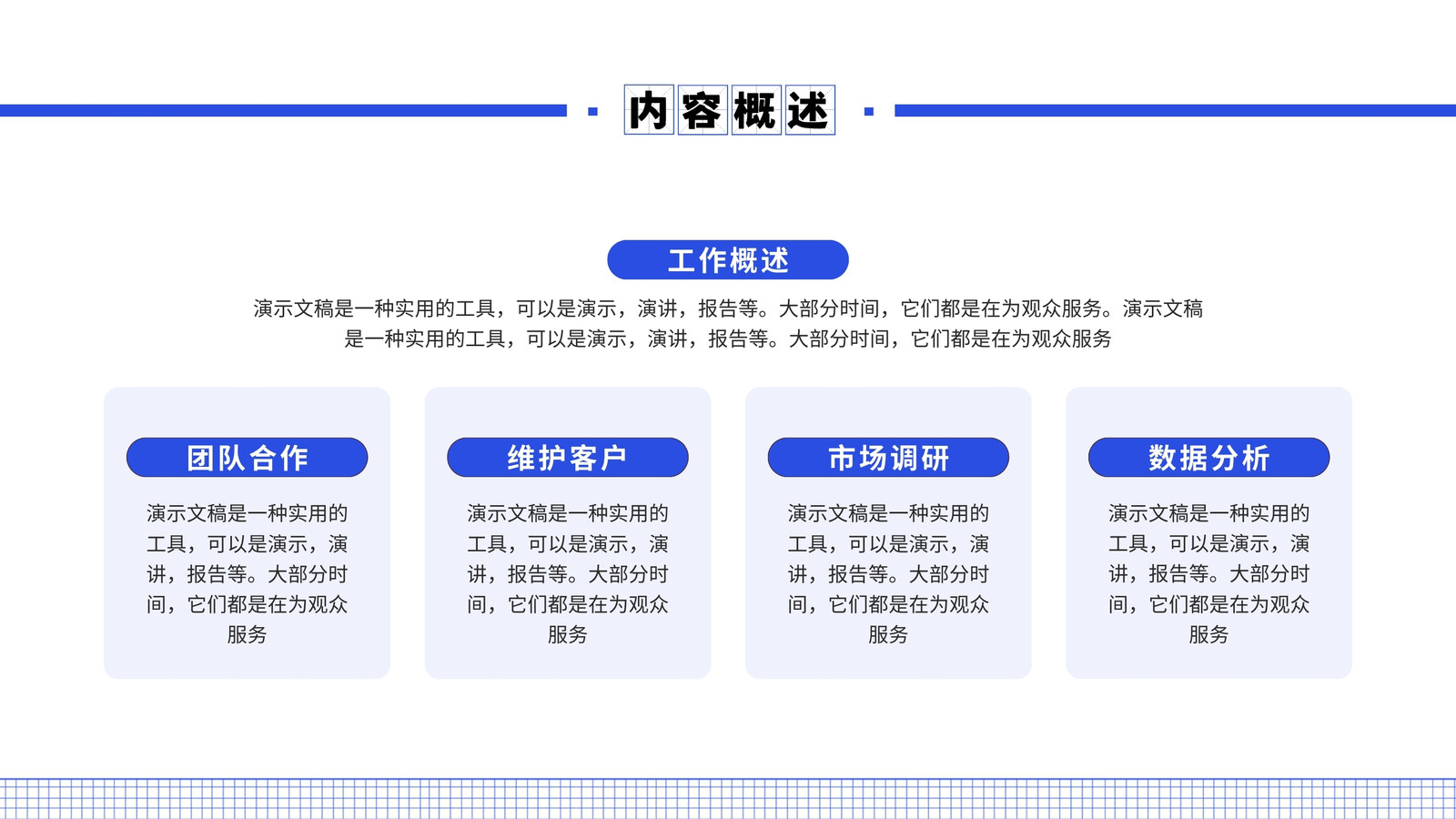 内容概述

工作概述

演示文稿是一种实用的工具，可以是演示，演讲，报告等。大部分时间，它们都是在为观众服务。演示文稿是一种实用的工具，可以是演示，演讲，报告等。大部分时间，它们都是在为观众服务

团队合作

演示文稿是一种实用的工具，可以是演示，演讲，报告等。大部分时间，它们都是在为观众服务

维护客户

演示文稿是一种实用的工具，可以是演示，演讲，报告等。大部分时间，它们都是在为观众服务

市场调研

演示文稿是一种实用的工具，可以是演示，演讲，报告等。大部分时间，它们都是在为观众服务

数据分析

演示文稿是一种实用的工具，可以是演示，演讲，报告等。大部分时间，它们都是在为观众服务